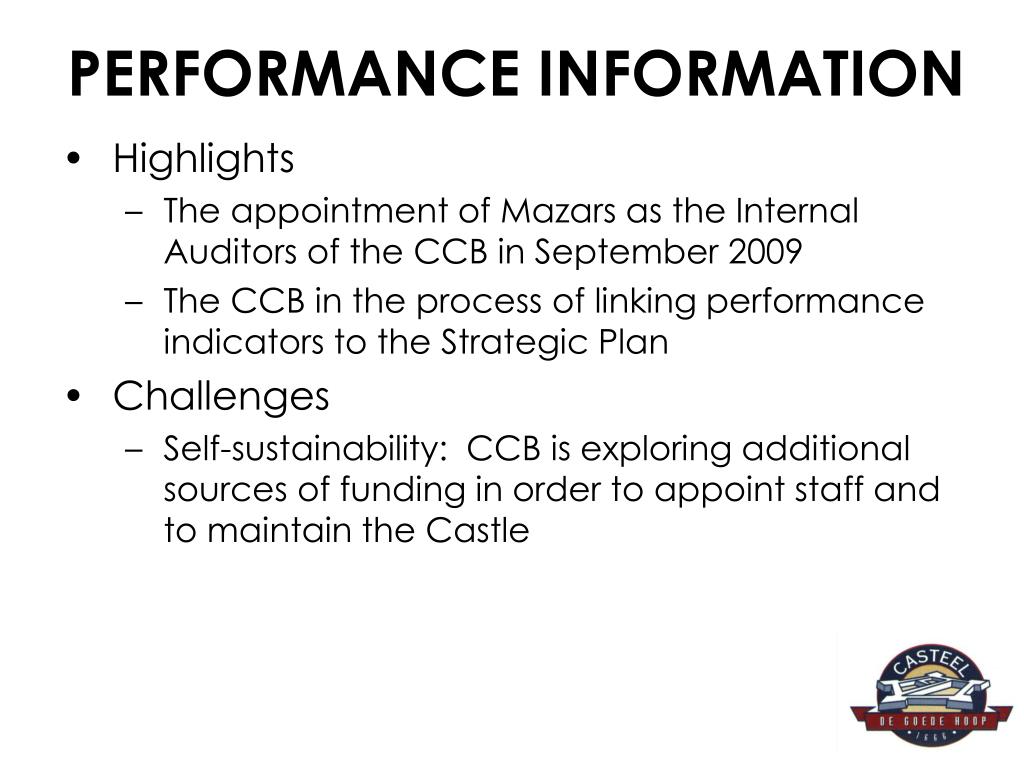 PERFORMANCE INFORMATION

• Highlights
– The appointment of Mazars as the Internal Auditors of the CCB in September 2009
– The CCB in the process of linking performance indicators to the Strategic Plan

• Challenges
– Self-sustainability: CCB is exploring additional sources of funding in order to appoint staff and to maintain the Castle

CASTEEL
DE GOEDE HOOP
1666